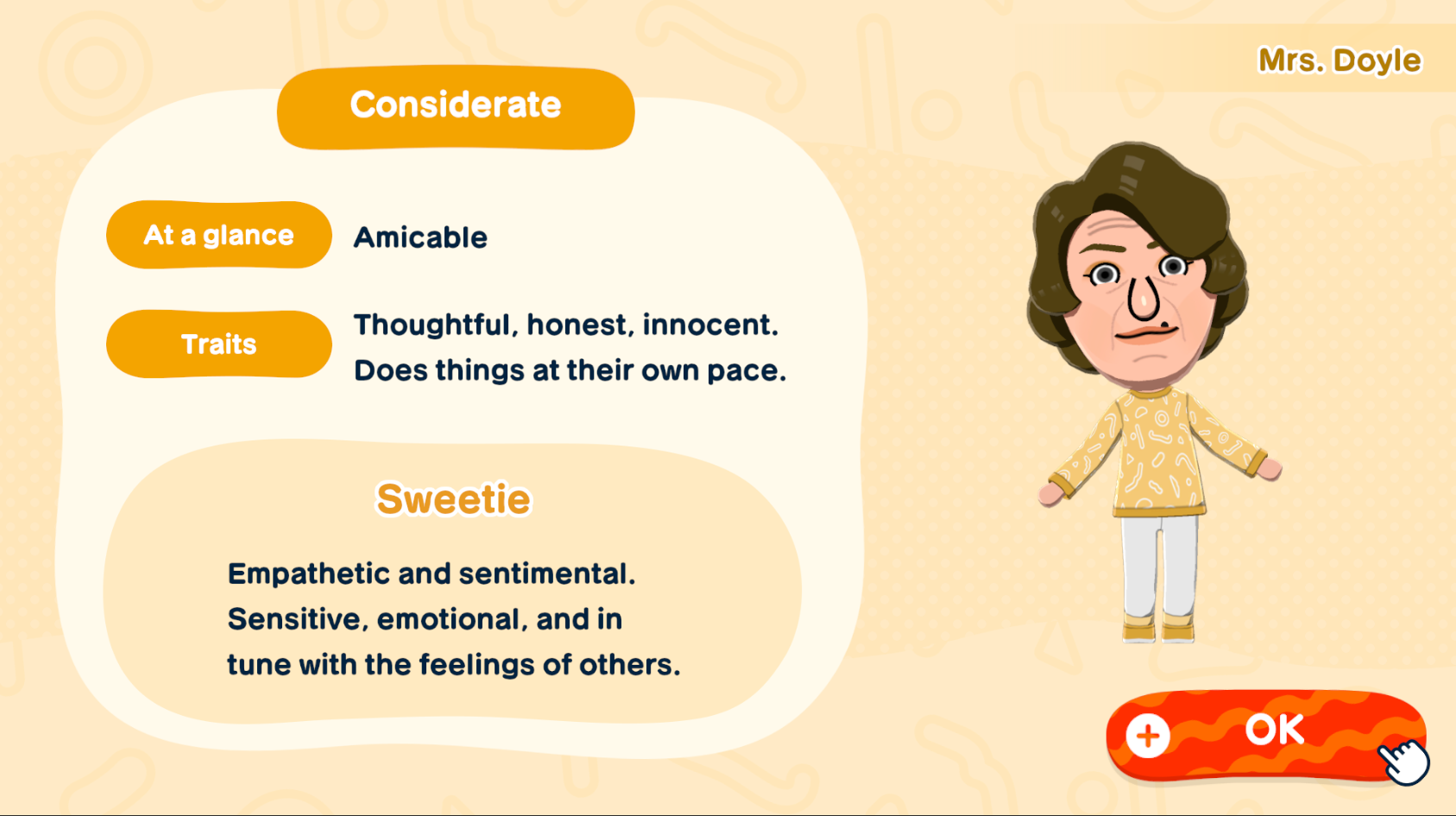 Mrs. Doyle

Considerate

At a glance
Amicable

Traits
Thoughtful, honest, innocent. Does things at their own pace.

Sweetie

Empathetic and sentimental. Sensitive, emotional, and in tune with the feelings of others.

+ OK